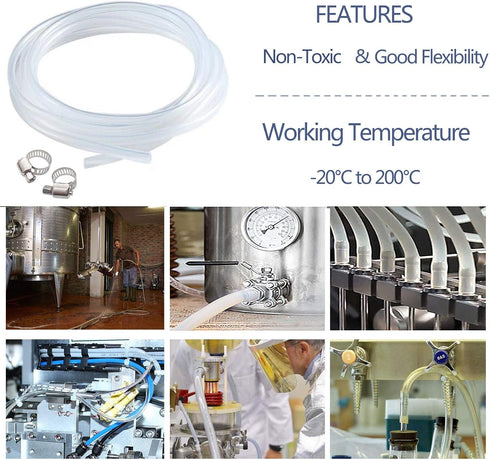 FEATURES

Non-Toxic & Good Flexibility

Working Temperature

-20°C to 200°C

GAS